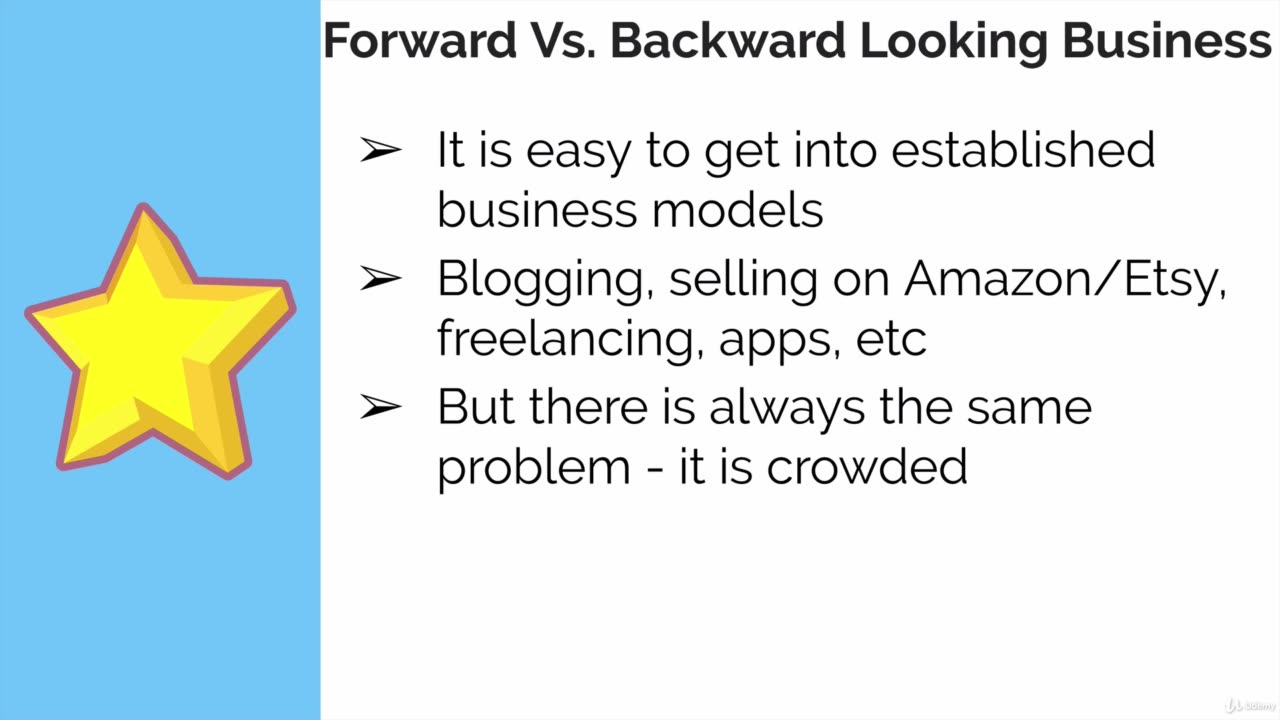 Forward Vs. Backward Looking Business

➢ It is easy to get into established business models

➢ Blogging, selling on Amazon/Etsy, freelancing, apps, etc

➢ But there is always the same problem - it is crowded

Udemy